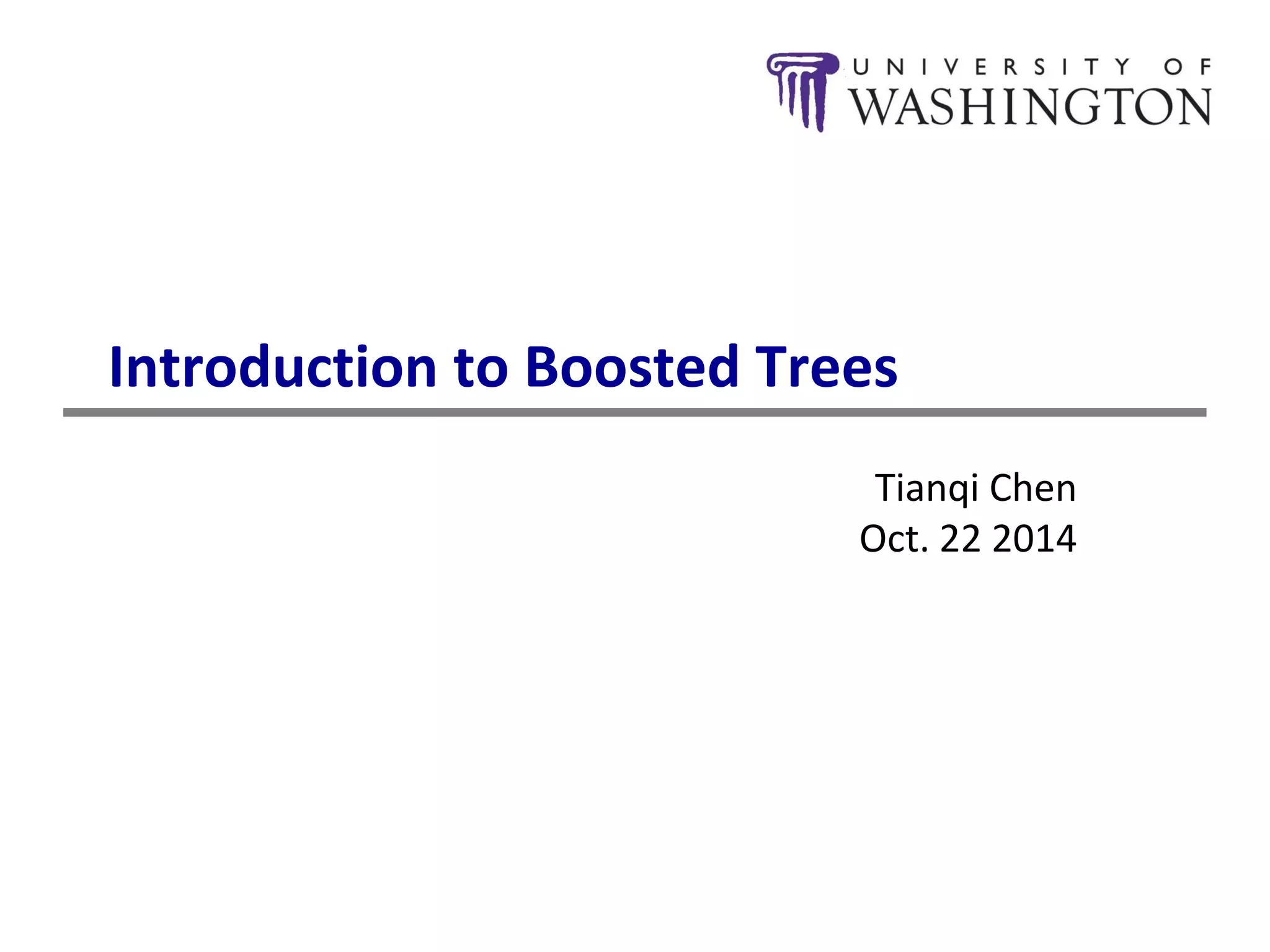 UNIVERSITY OF
WASHINGTON

Introduction to Boosted Trees

Tianqi Chen
Oct. 22 2014